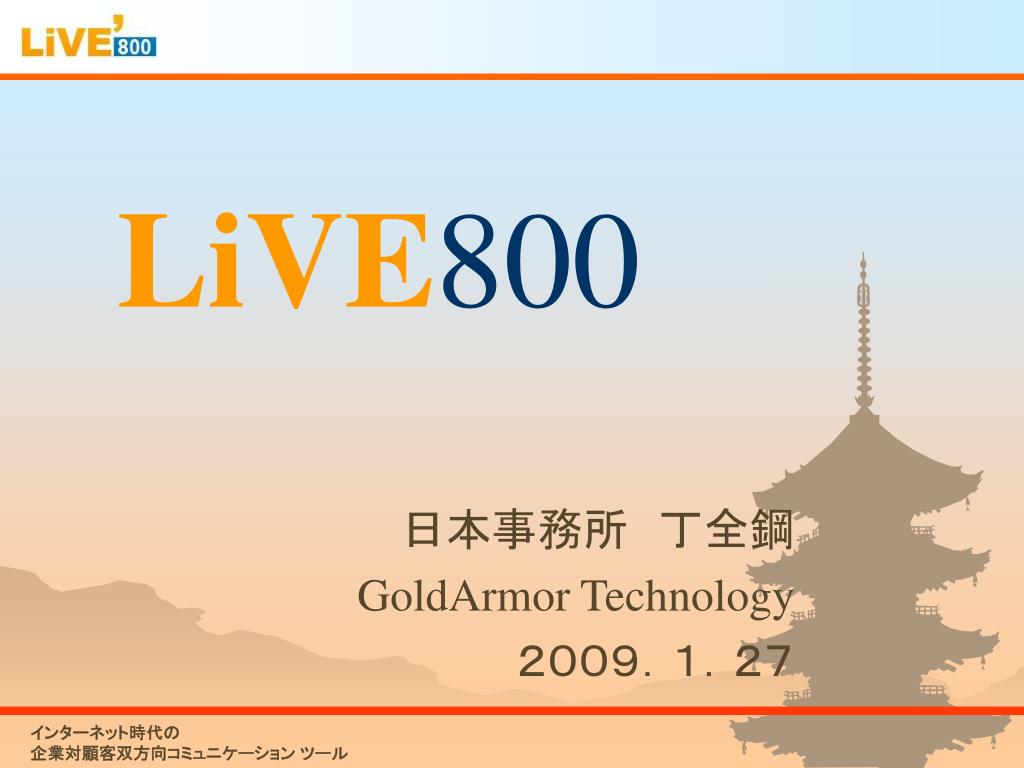 LiVE' 800

LiVE800

日本事務所　丁全鋼
GoldArmor Technology
２００９．１．２７

インターネット時代の
企業対顧客双方向コミュニケーション ツール